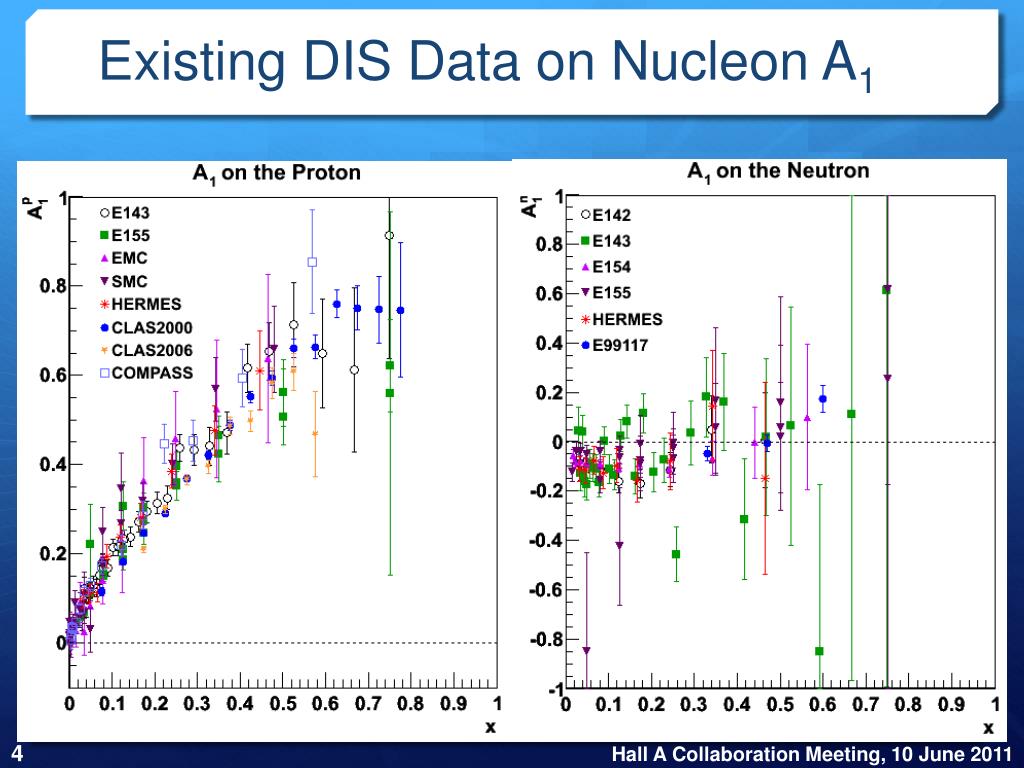 Existing DIS Data on Nucleon $A_1$

$A_1$ on the Proton

$A_1^p$

E143
E155
EMC
SMC
HERMES
CLAS2000
CLAS2006
COMPASS

1
0.8
0.6
0.4
0.2
0

0 0.1 0.2 0.3 0.4 0.5 0.6 0.7 0.8 0.9 1
x

$A_1$ on the Neutron

$A_1^n$

E142
E143
E154
E155
HERMES
E99117

1
0.8
0.6
0.4
0.2
0
-0.2
-0.4
-0.6
-0.8
-1

0 0.1 0.2 0.3 0.4 0.5 0.6 0.7 0.8 0.9 1
x

4

Hall A Collaboration Meeting, 10 June 2011